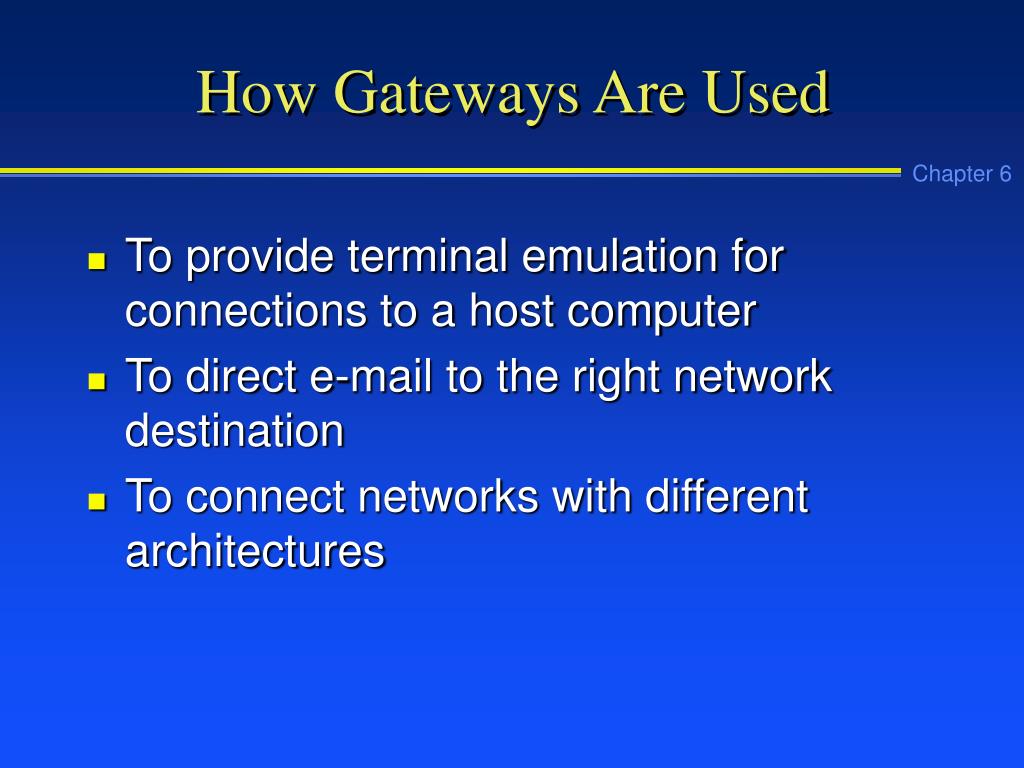 How Gateways Are Used

Chapter 6

- To provide terminal emulation for connections to a host computer
- To direct e-mail to the right network destination
- To connect networks with different architectures